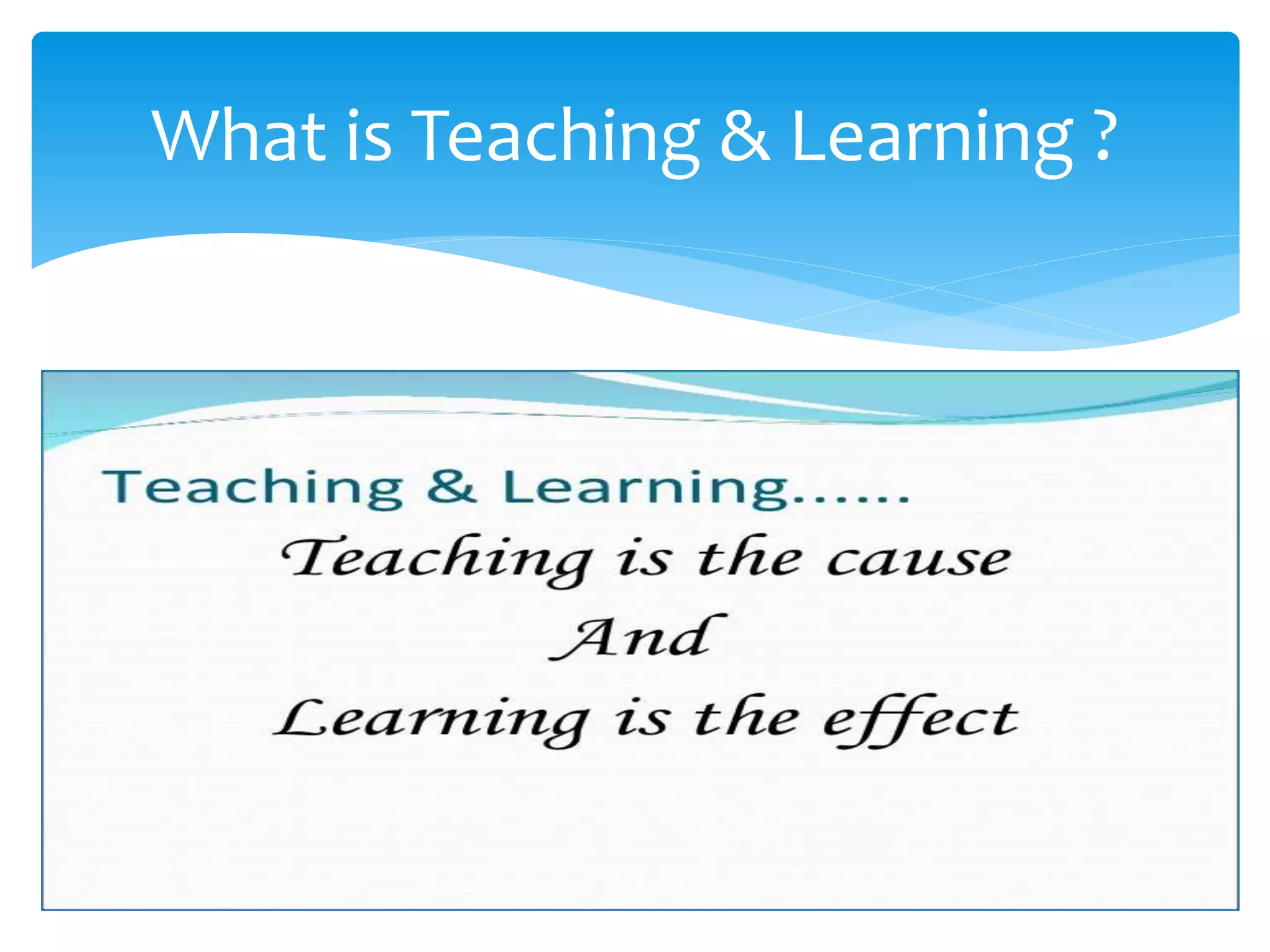 What is Teaching & Learning ?

Teaching & Learning……

Teaching is the cause
And
Learning is the effect